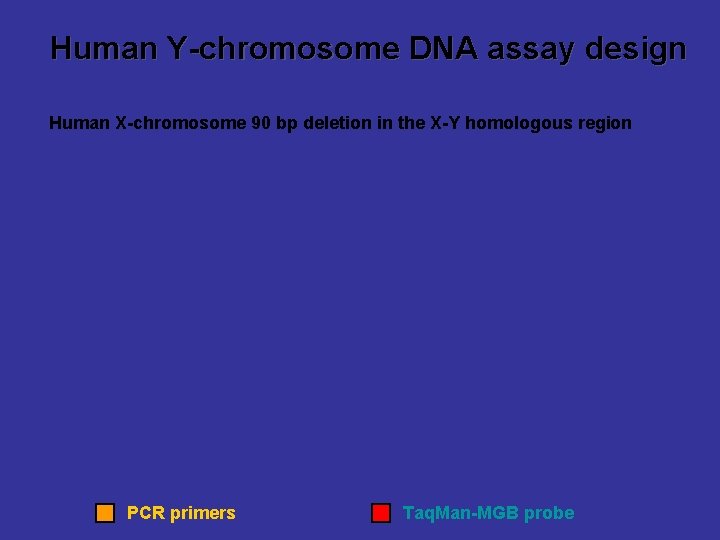 Human Y-chromosome DNA assay design

Human X-chromosome 90 bp deletion in the X-Y homologous region

PCR primers

TaqMan-MGB probe